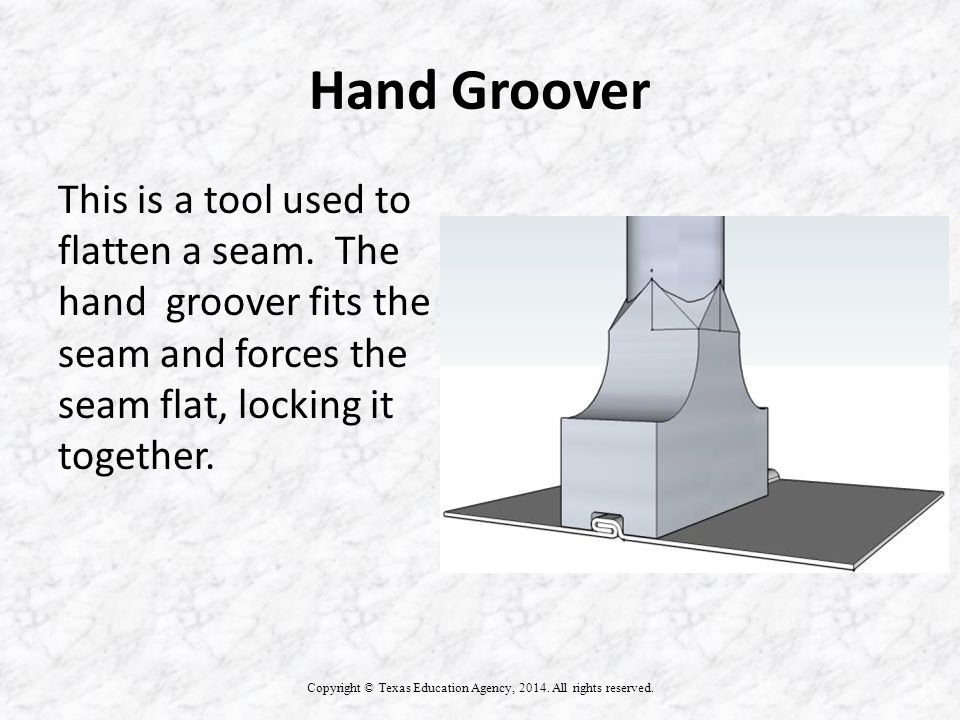 Hand Groover

This is a tool used to flatten a seam.  The hand  groover fits the seam and forces the seam flat, locking it together.

Copyright © Texas Education Agency, 2014. All rights reserved.